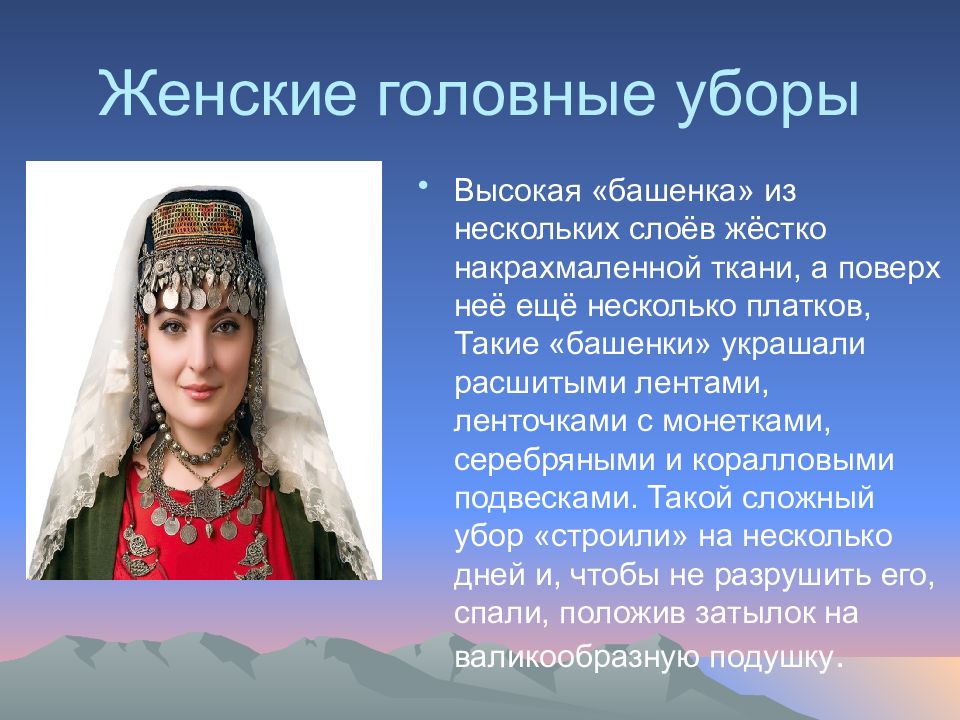 Женские головные уборы

• Высокая «башенка» из нескольких слоёв жёстко накрахмаленной ткани, а поверх неё ещё несколько платков, Такие «башенки» украшали расшитыми лентами, ленточками с монетками, серебряными и коралловыми подвесками. Такой сложный убор «строили» на несколько дней и, чтобы не разрушить его, спали, положив затылок на валикообразную подушку.